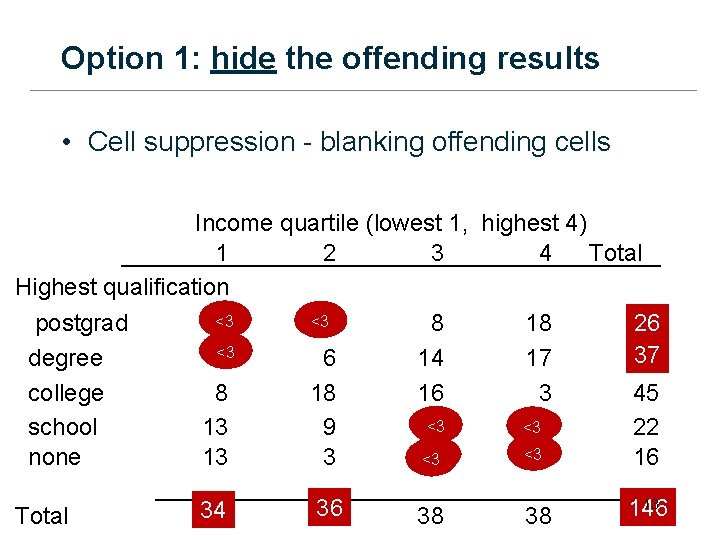 Option 1: hide the offending results

• Cell suppression - blanking offending cells

Income quartile (lowest 1, highest 4)

| | 1 | 2 | 3 | 4 | Total |
|---|---|---|---|---|---|
| Highest qualification | | | | | |
| postgrad | <3 | <3 | 8 | 18 | 26 |
| degree | <3 | 6 | 14 | 17 | 37 |
| college | 8 | 18 | 16 | 3 | 45 |
| school | 13 | 9 | <3 | <3 | 22 |
| none | 13 | 3 | <3 | <3 | 16 |
| Total | 34 | 36 | 38 | 38 | 146 |